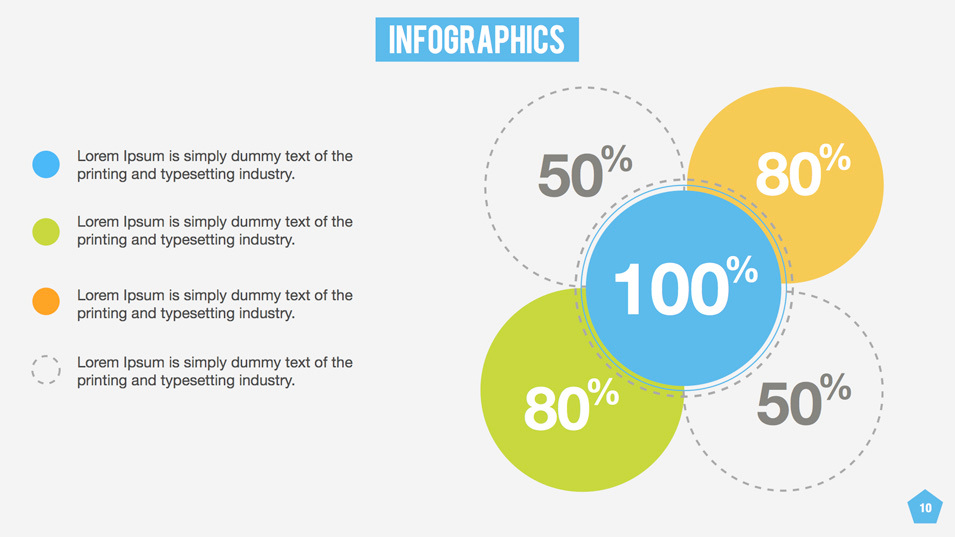 INFOGRAPHICS

Lorem Ipsum is simply dummy text of the printing and typesetting industry.

Lorem Ipsum is simply dummy text of the printing and typesetting industry.

Lorem Ipsum is simply dummy text of the printing and typesetting industry.

Lorem Ipsum is simply dummy text of the printing and typesetting industry.

50%

80%

100%

80%

50%

10